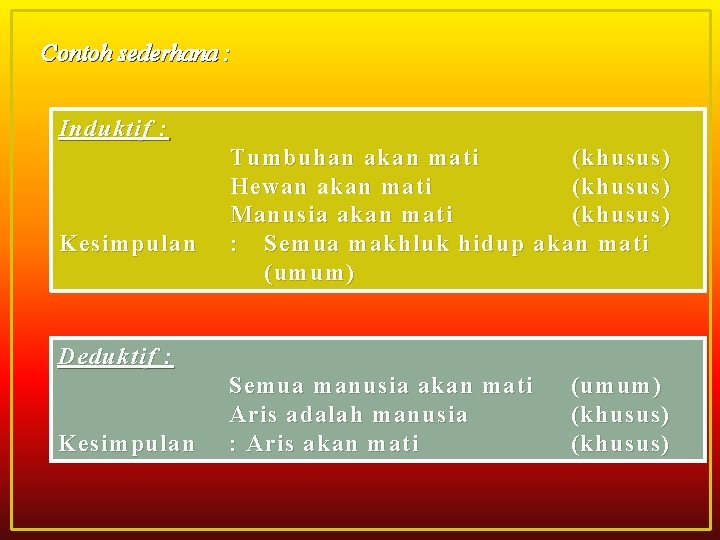 Contoh sederhana :

Induktif :

Tumbuhan akan mati (khusus)
Hewan akan mati (khusus)
Manusia akan mati (khusus)
Kesimpulan : Semua makhluk hidup akan mati (umum)

Deduktif :

Semua manusia akan mati (umum)
Aris adalah manusia (khusus)
Kesimpulan : Aris akan mati (khusus)